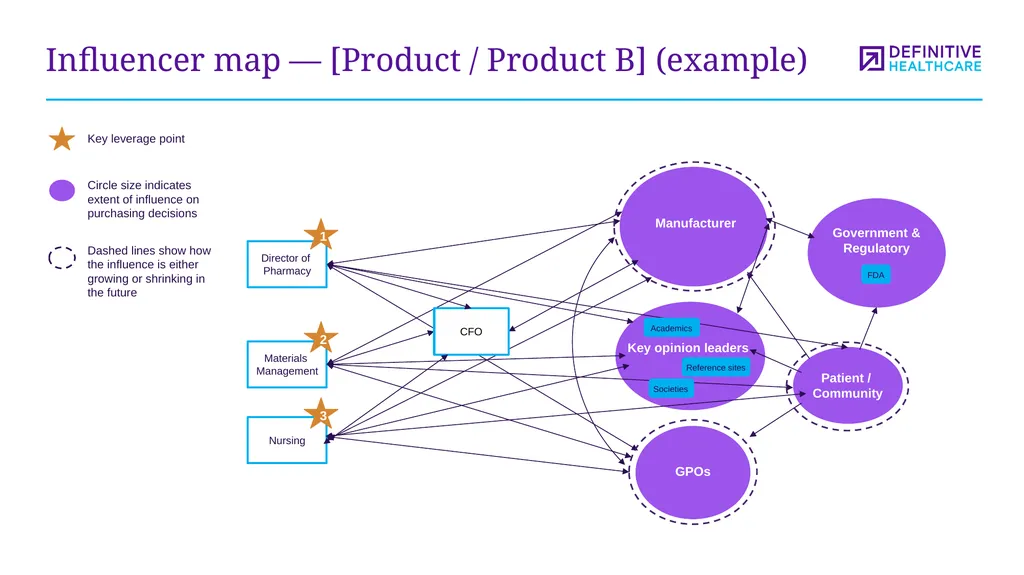 Influencer map — [Product / Product B] (example)

DEFINITIVE HEALTHCARE

Key leverage point

Circle size indicates extent of influence on purchasing decisions

Dashed lines show how the influence is either growing or shrinking in the future

1

Director of Pharmacy

2

Materials Management

3

Nursing

CFO

Manufacturer

Government & Regulatory

FDA

Academics

Key opinion leaders

Reference sites

Societies

Patient / Community

GPOs